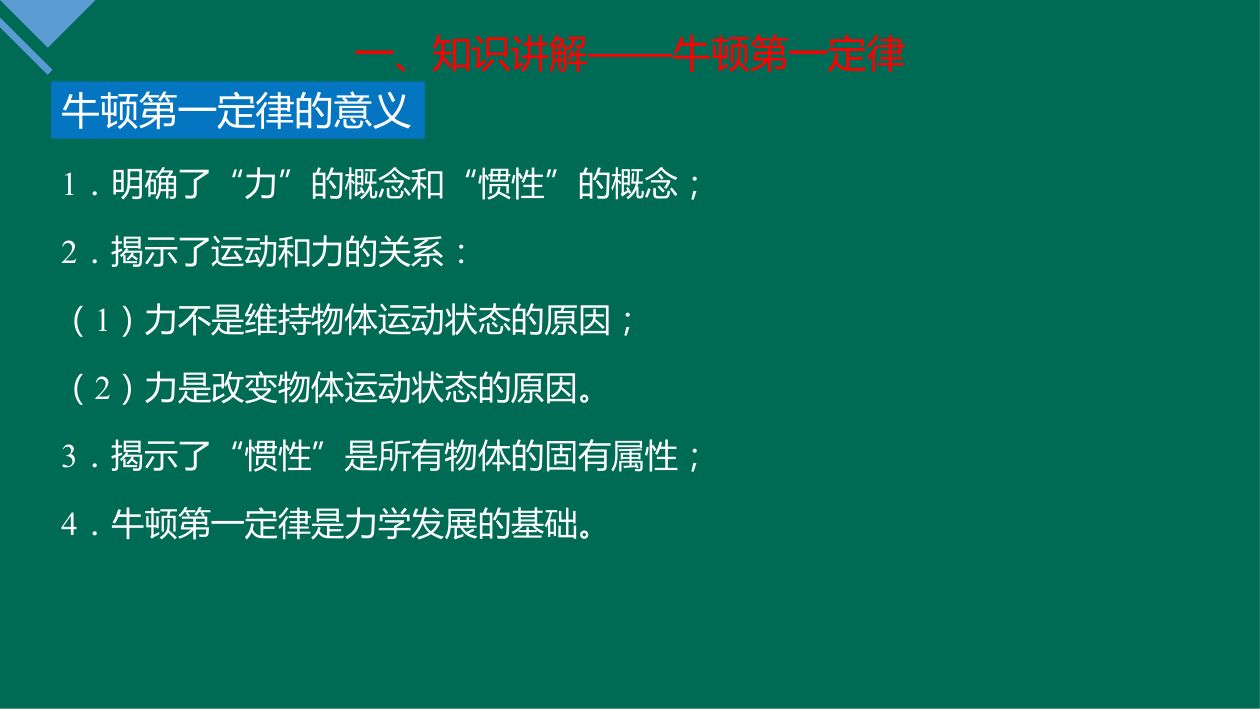 一、知识讲解——牛顿第一定律

牛顿第一定律的意义

1．明确了“力”的概念和“惯性”的概念；

2．揭示了运动和力的关系：

（1）力不是维持物体运动状态的原因；

（2）力是改变物体运动状态的原因。

3．揭示了“惯性”是所有物体的固有属性；

4．牛顿第一定律是力学发展的基础。